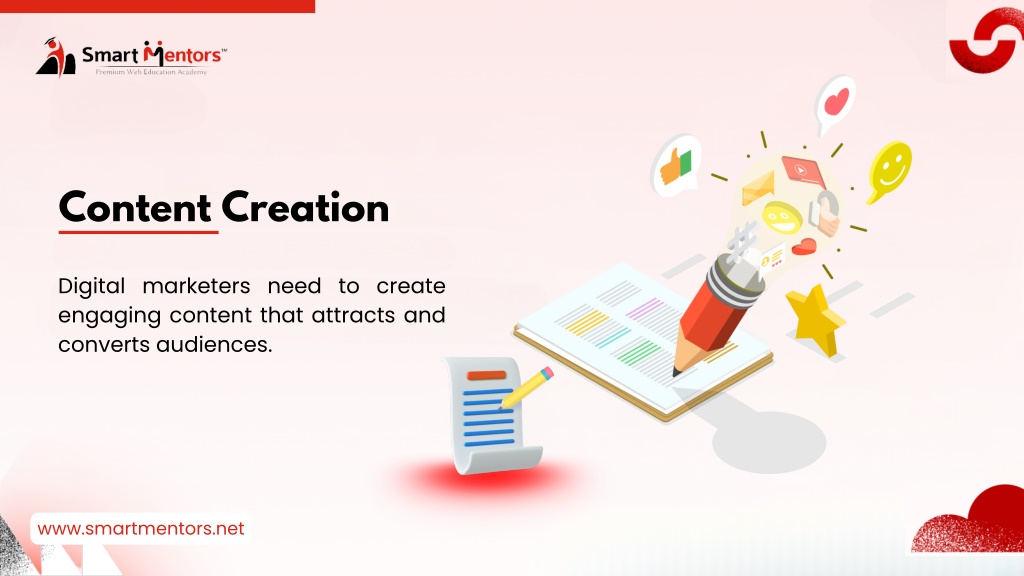 Smart Mentors™
Premium Web Education Academy

Content Creation

Digital marketers need to create engaging content that attracts and converts audiences.

www.smartmentors.net